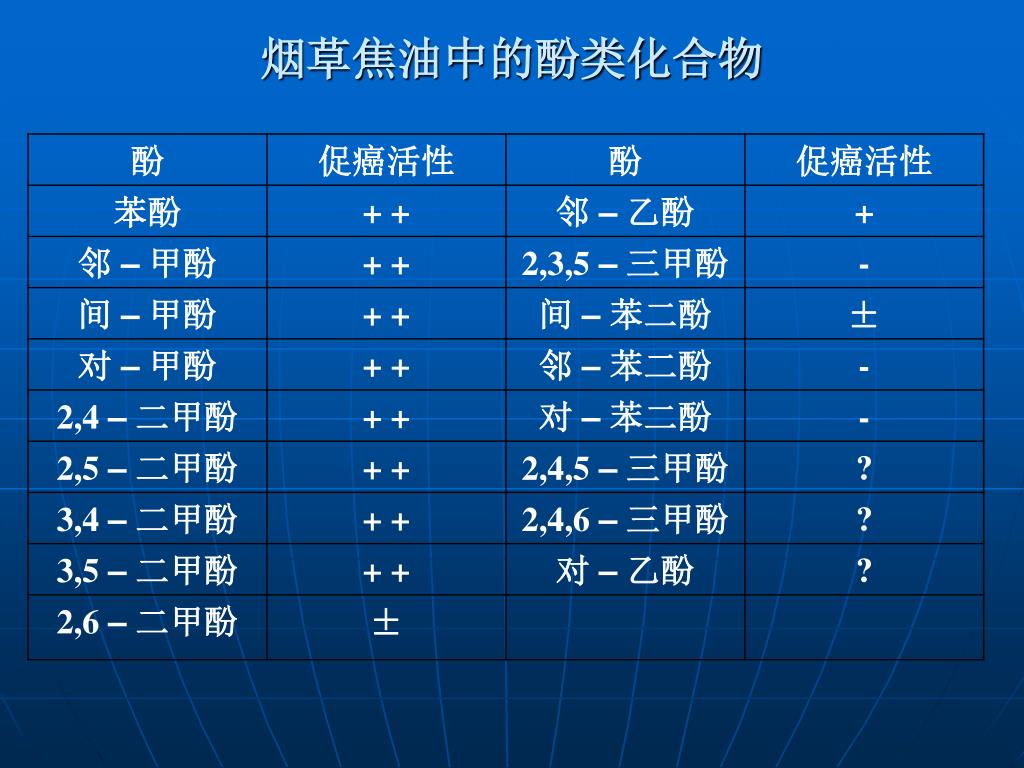 烟草焦油中的酚类化合物

| 酚 | 促癌活性 | 酚 | 促癌活性 |
|---|---|---|---|
| 苯酚 | + + | 邻 – 乙酚 | + |
| 邻 – 甲酚 | + + | 2,3,5 – 三甲酚 | - |
| 间 – 甲酚 | + + | 间 – 苯二酚 | ± |
| 对 – 甲酚 | + + | 邻 – 苯二酚 | - |
| 2,4 – 二甲酚 | + + | 对 – 苯二酚 | - |
| 2,5 – 二甲酚 | + + | 2,4,5 – 三甲酚 | ? |
| 3,4 – 二甲酚 | + + | 2,4,6 – 三甲酚 | ? |
| 3,5 – 二甲酚 | + + | 对 – 乙酚 | ? |
| 2,6 – 二甲酚 | ± | | |